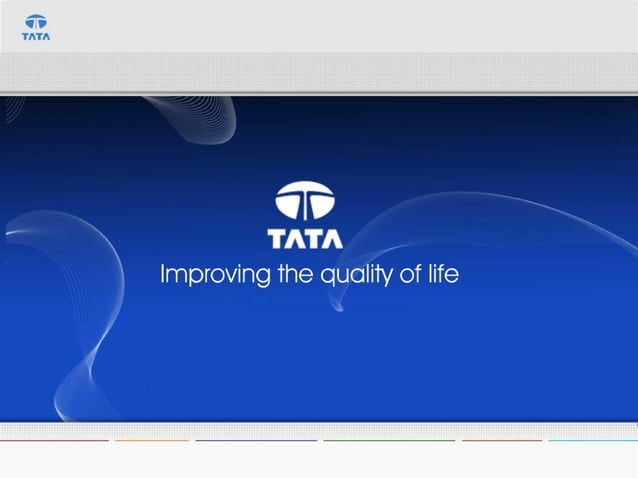 TATA

TATA

Improving the quality of life